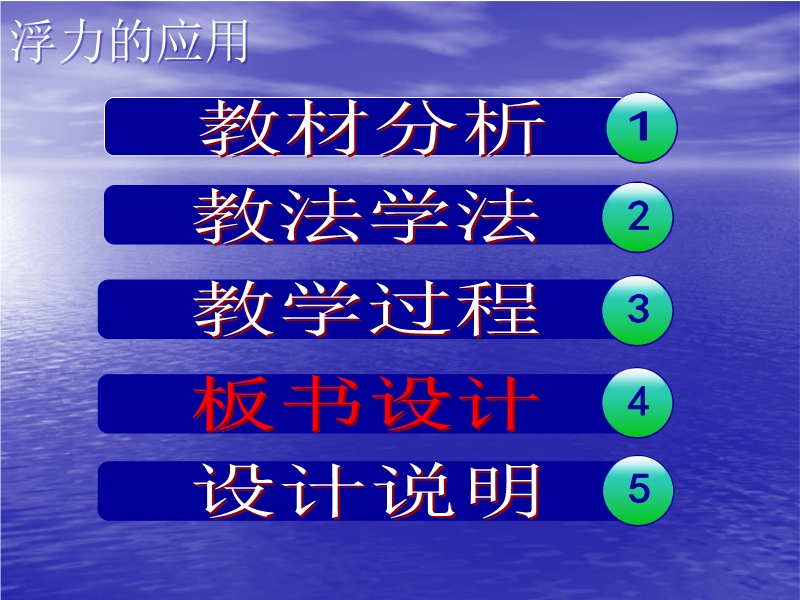 浮力的应用

教材分析 1

教法学法 2

教学过程 3

板书设计 4

设计说明 5